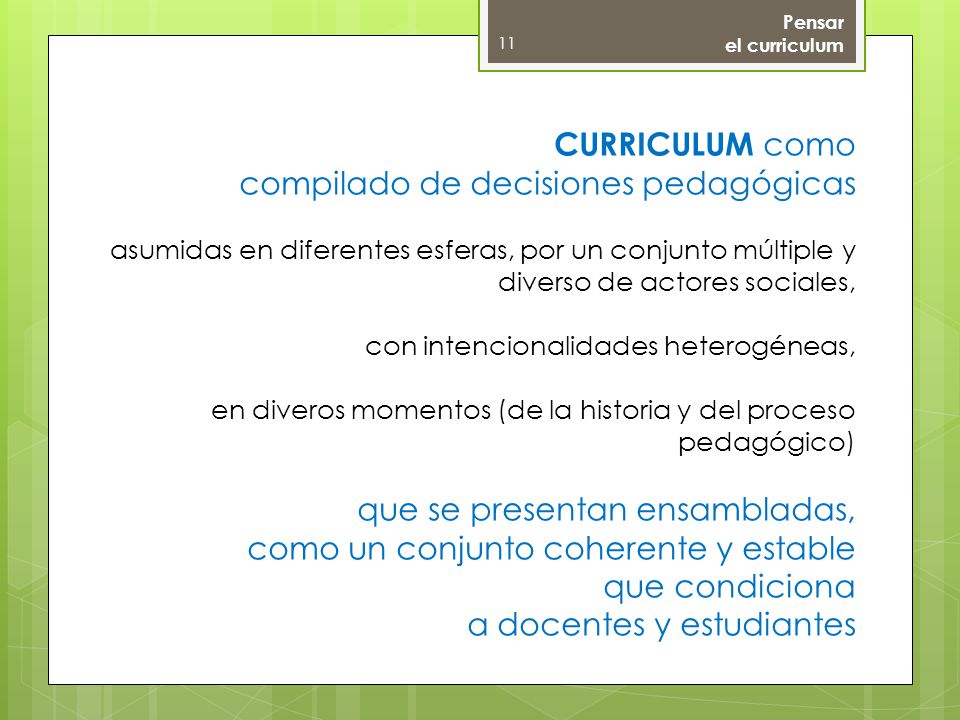 11

Pensar
el curriculum

CURRICULUM como
compilado de decisiones pedagógicas

asumidas en diferentes esferas, por un conjunto múltiple y diverso de actores sociales,

con intencionalidades heterogéneas,

en diveros momentos (de la historia y del proceso pedagógico)

que se presentan ensambladas,
como un conjunto coherente y estable
que condiciona
a docentes y estudiantes